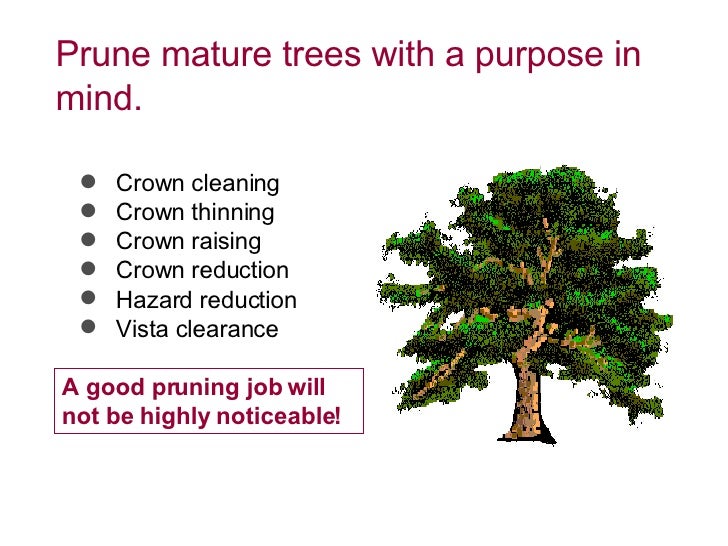 Prune mature trees with a purpose in mind.

- Crown cleaning
- Crown thinning
- Crown raising
- Crown reduction
- Hazard reduction
- Vista clearance

A good pruning job will not be highly noticeable!